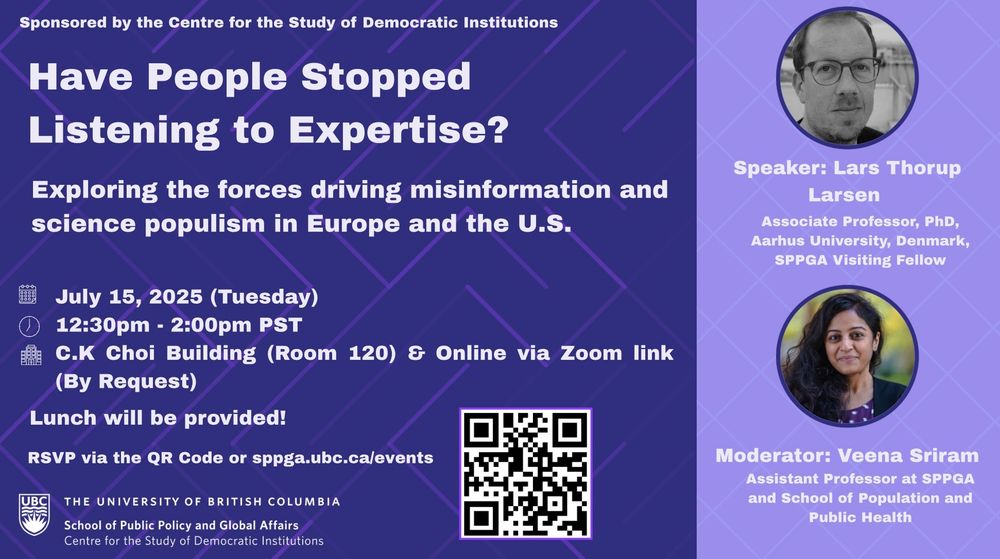 Sponsored by the Centre for the Study of Democratic Institutions

Have People Stopped Listening to Expertise?

Exploring the forces driving misinformation and science populism in Europe and the U.S.

July 15, 2025 (Tuesday)
12:30pm - 2:00pm PST
C.K Choi Building (Room 120) & Online via Zoom link (By Request)

Lunch will be provided!

RSVP via the QR Code or sppga.ubc.ca/events

UBC
THE UNIVERSITY OF BRITISH COLUMBIA
School of Public Policy and Global Affairs
Centre for the Study of Democratic Institutions

Speaker: Lars Thorup Larsen
Associate Professor, PhD, Aarhus University, Denmark, SPPGA Visiting Fellow

Moderator: Veena Sriram
Assistant Professor at SPPGA and School of Population and Public Health